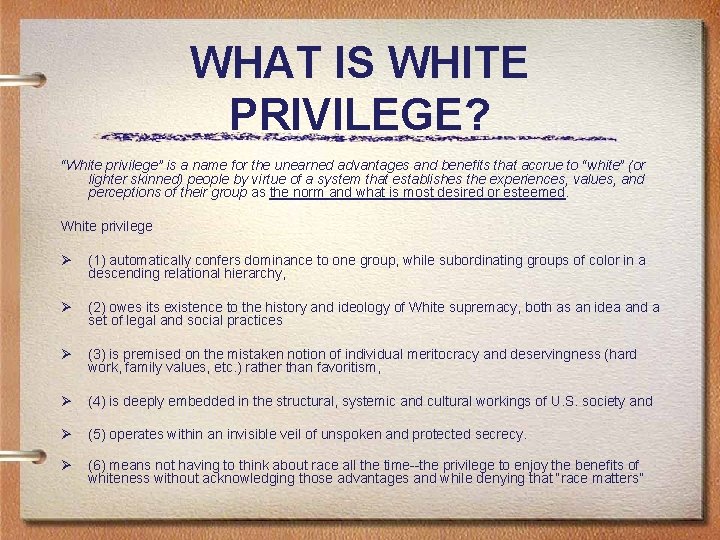 WHAT IS WHITE PRIVILEGE?

"White privilege" is a name for the unearned advantages and benefits that accrue to "white" (or lighter skinned) people by virtue of a system that establishes the experiences, values, and perceptions of their group as the norm and what is most desired or esteemed.

White privilege

➢ (1) automatically confers dominance to one group, while subordinating groups of color in a descending relational hierarchy,

➢ (2) owes its existence to the history and ideology of White supremacy, both as an idea and a set of legal and social practices

➢ (3) is premised on the mistaken notion of individual meritocracy and deservingness (hard work, family values, etc.) rather than favoritism,

➢ (4) is deeply embedded in the structural, systemic and cultural workings of U.S. society and

➢ (5) operates within an invisible veil of unspoken and protected secrecy.

➢ (6) means not having to think about race all the time--the privilege to enjoy the benefits of whiteness without acknowledging those advantages and while denying that "race matters"